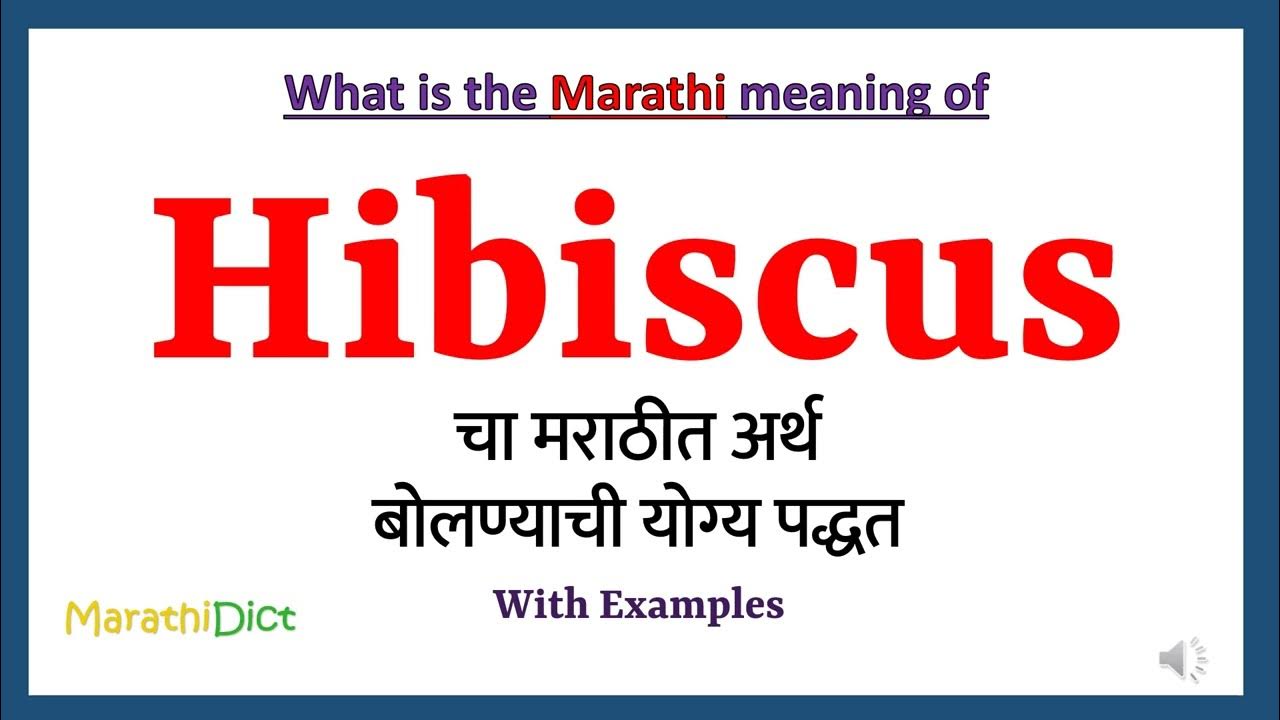 What is the Marathi meaning of

Hibiscus

चा मराठीत अर्थ
बोलण्याची योग्य पद्धत

With Examples

MarathiDict